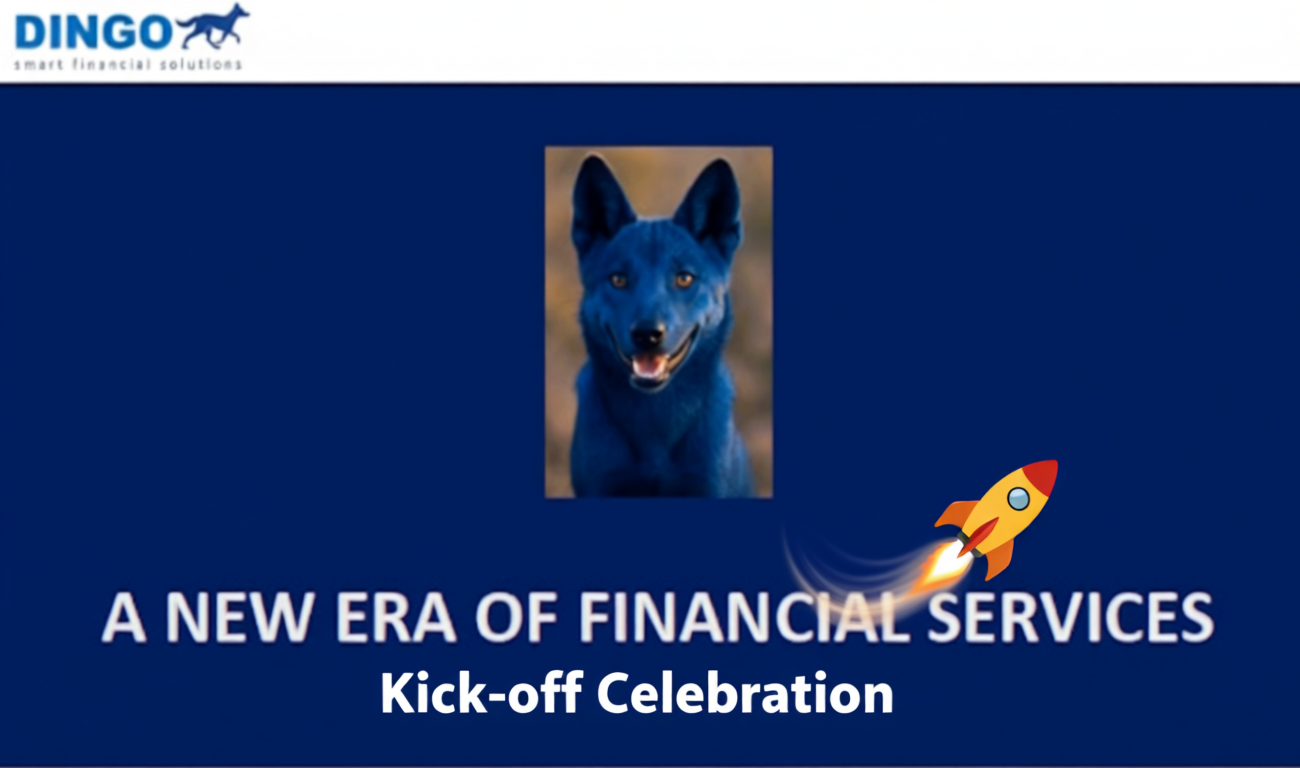 DINGO
smart financial solutions

A NEW ERA OF FINANCIAL SERVICES
Kick-off Celebration